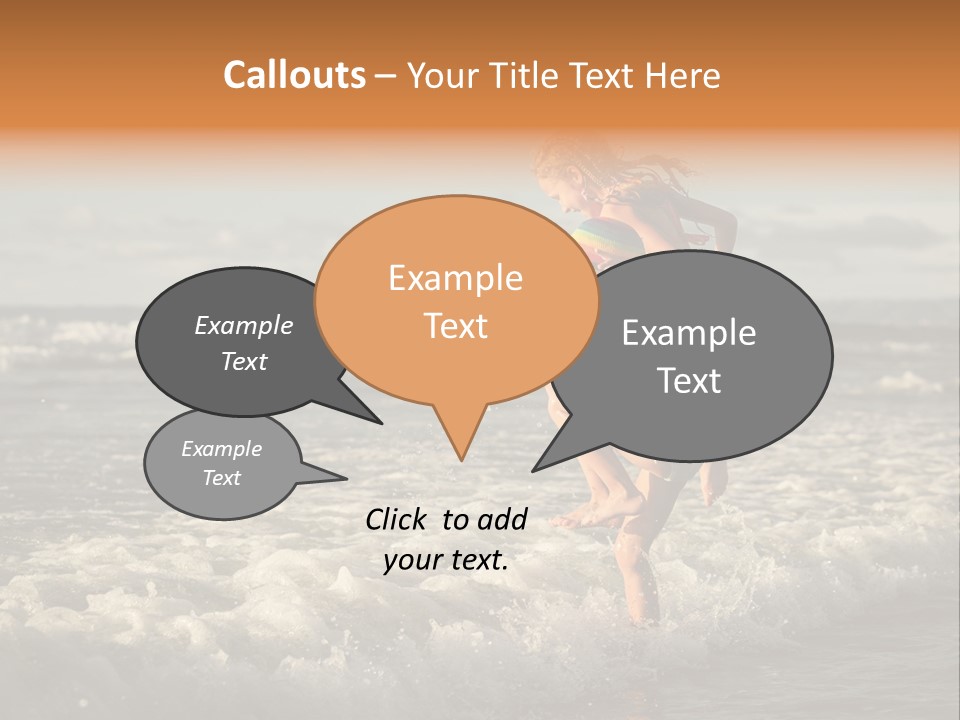 Callouts – Your Title Text Here

Example Text

Example Text

Example Text

Example Text

Click to add your text.